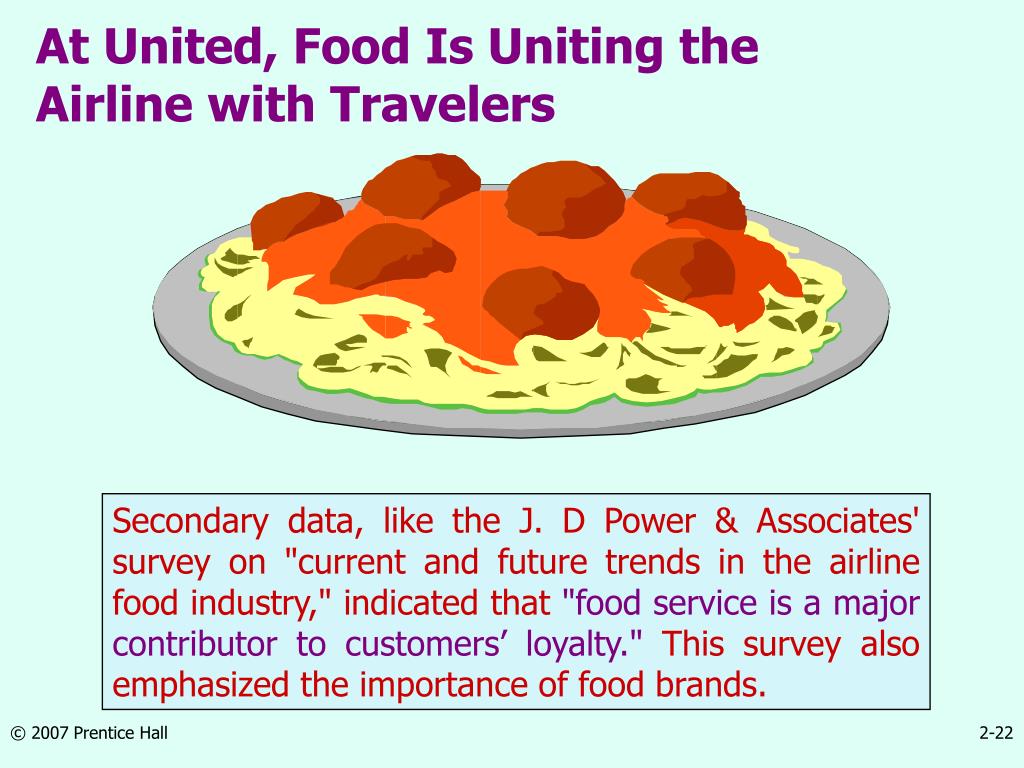 At United, Food Is Uniting the Airline with Travelers

Secondary data, like the J. D Power & Associates' survey on "current and future trends in the airline food industry," indicated that "food service is a major contributor to customers’ loyalty." This survey also emphasized the importance of food brands.

© 2007 Prentice Hall

2-22